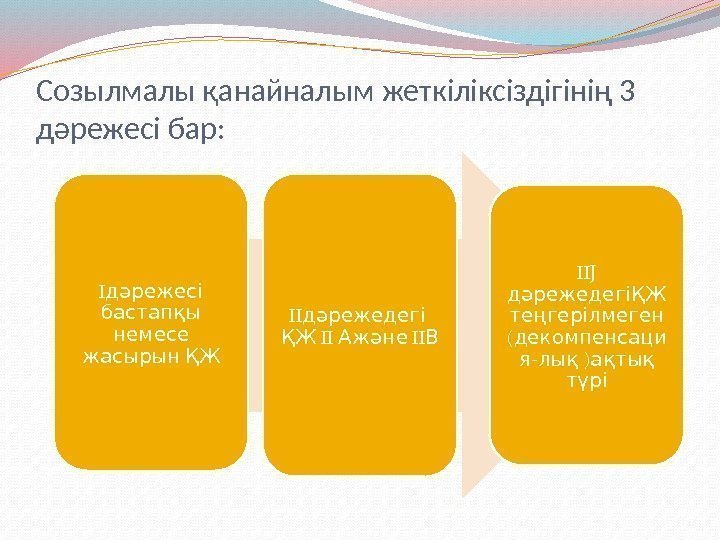 Созылмалы қанайналым жеткіліксіздігінің 3 дәрежесі бар:

Iдәрежесі бастапқы немесе жасырын ҚЖ

IIдәрежедегі ҚЖ II Ажәне IIВ

IIJ дәрежедегіҚЖ теңгерілмеген (декомпенсация-лық )ақтық түрі